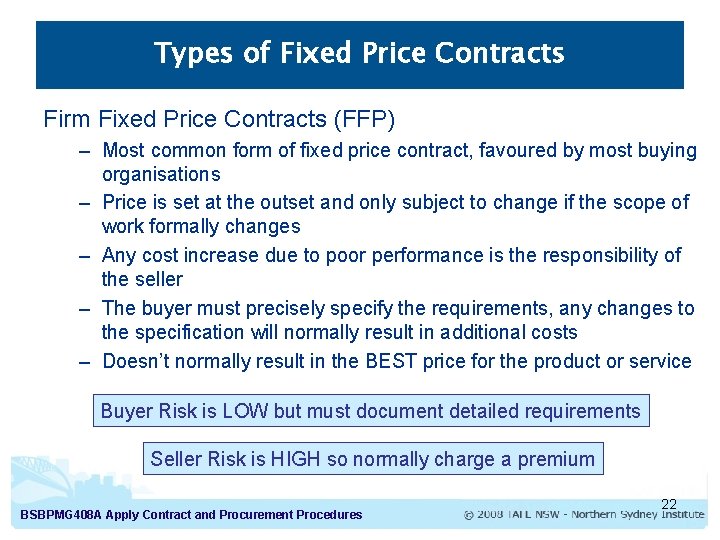 Types of Fixed Price Contracts

Firm Fixed Price Contracts (FFP)

– Most common form of fixed price contract, favoured by most buying organisations

– Price is set at the outset and only subject to change if the scope of work formally changes

– Any cost increase due to poor performance is the responsibility of the seller

– The buyer must precisely specify the requirements, any changes to the specification will normally result in additional costs

– Doesn't normally result in the BEST price for the product or service

Buyer Risk is LOW but must document detailed requirements

Seller Risk is HIGH so normally charge a premium

22

BSBPMG408A Apply Contract and Procurement Procedures

© 2008 TAFE NSW - Northern Sydney Institute